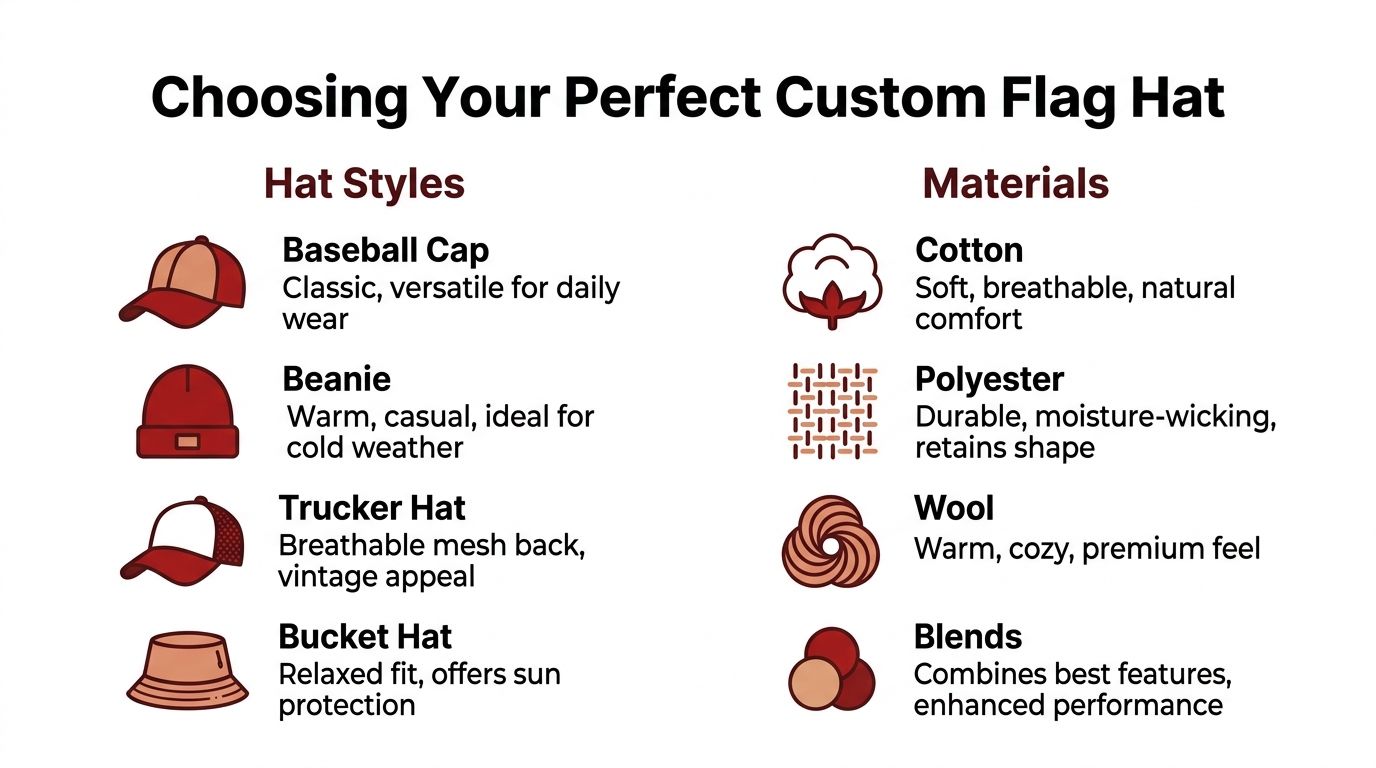 Choosing Your Perfect Custom Flag Hat

Hat Styles

Baseball Cap
Classic, versatile for daily wear

Beanie
Warm, casual, ideal for cold weather

Trucker Hat
Breathable mesh back, vintage appeal

Bucket Hat
Relaxed fit, offers sun protection

Materials

Cotton
Soft, breathable, natural comfort

Polyester
Durable, moisture-wicking, retains shape

Wool
Warm, cozy, premium feel

Blends
Combines best features, enhanced performance